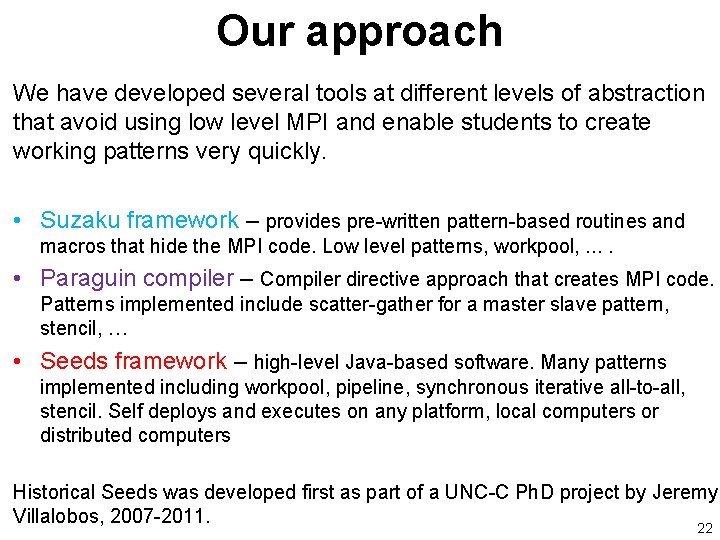 Our approach

We have developed several tools at different levels of abstraction that avoid using low level MPI and enable students to create working patterns very quickly.

• Suzaku framework – provides pre-written pattern-based routines and macros that hide the MPI code. Low level patterns, workpool, … .
• Paraguin compiler – Compiler directive approach that creates MPI code. Patterns implemented include scatter-gather for a master slave pattern, stencil, …
• Seeds framework – high-level Java-based software. Many patterns implemented including workpool, pipeline, synchronous iterative all-to-all, stencil. Self deploys and executes on any platform, local computers or distributed computers

Historical Seeds was developed first as part of a UNC-C PhD project by Jeremy Villalobos, 2007-2011.

22